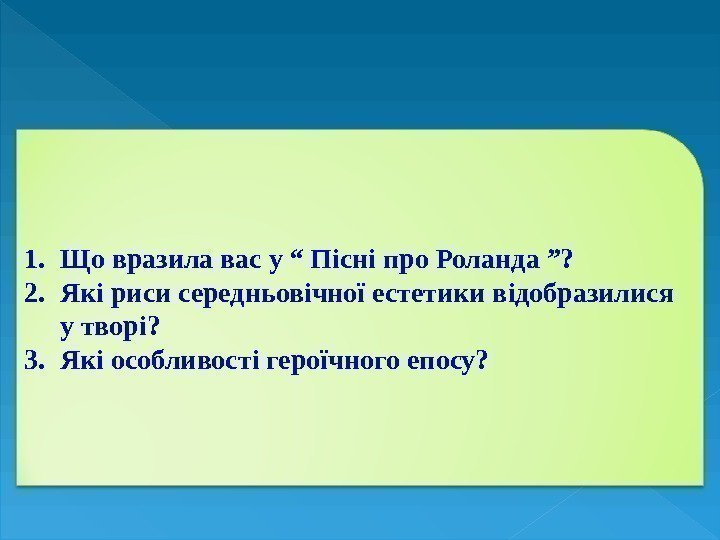 1. Що вразила вас у “ Пісні про Роланда ”?
2. Які риси середньовічної естетики відобразилися у творі?
3. Які особливості героїчного епосу?